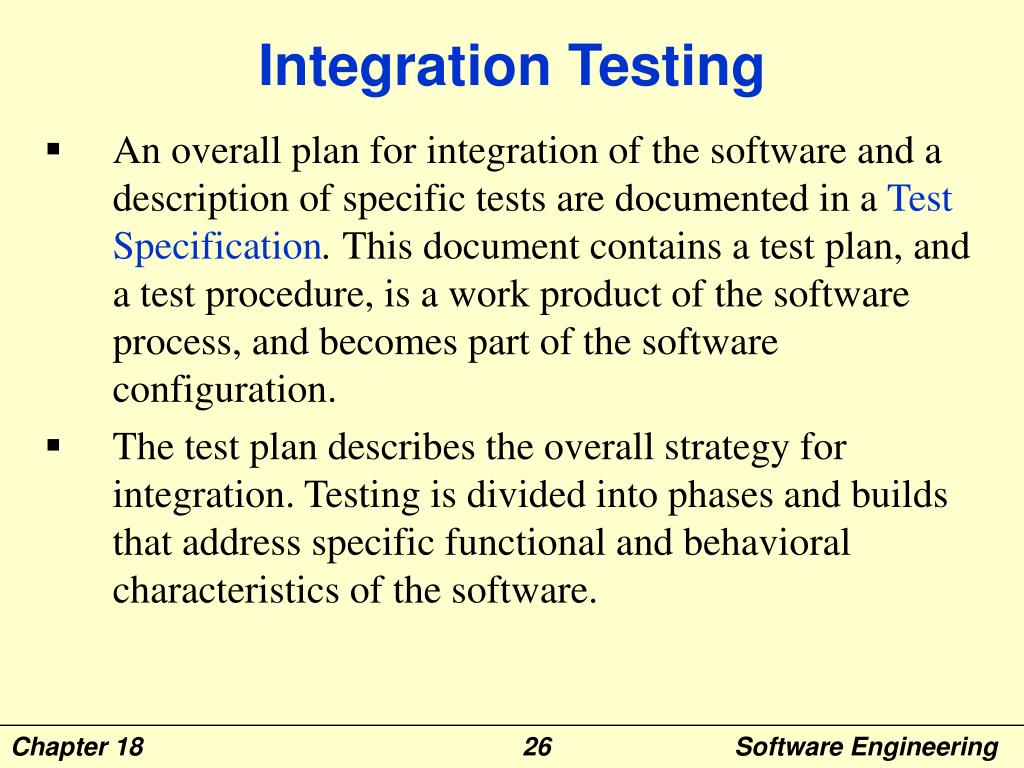 Integration Testing

▪ An overall plan for integration of the software and a description of specific tests are documented in a Test Specification. This document contains a test plan, and a test procedure, is a work product of the software process, and becomes part of the software configuration.

▪ The test plan describes the overall strategy for integration. Testing is divided into phases and builds that address specific functional and behavioral characteristics of the software.

Chapter 18 26 Software Engineering